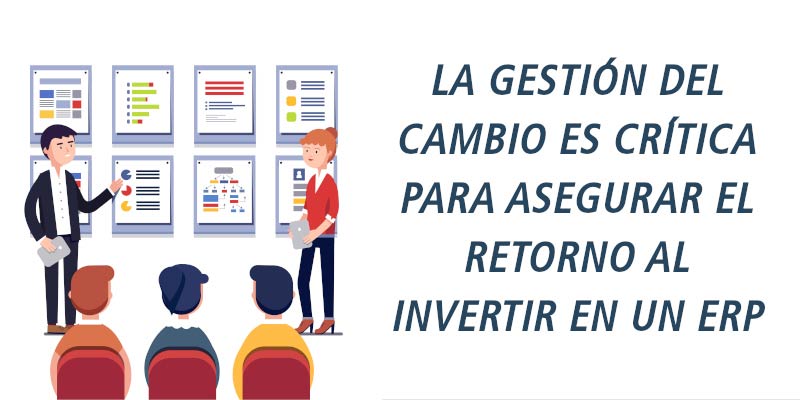 LA GESTIÓN DEL CAMBIO ES CRÍTICA PARA ASEGURAR EL RETORNO AL INVERTIR EN UN ERP